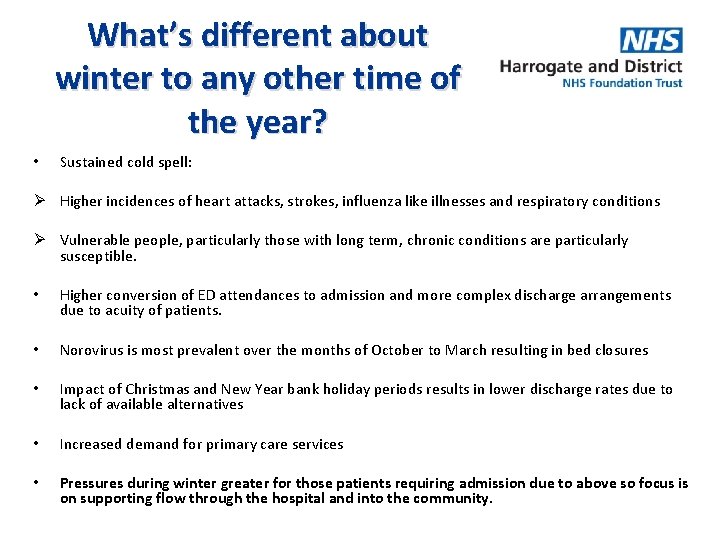 What's different about winter to any other time of the year?

NHS
Harrogate and District
NHS Foundation Trust

• Sustained cold spell:

➢ Higher incidences of heart attacks, strokes, influenza like illnesses and respiratory conditions

➢ Vulnerable people, particularly those with long term, chronic conditions are particularly susceptible.

• Higher conversion of ED attendances to admission and more complex discharge arrangements due to acuity of patients.

• Norovirus is most prevalent over the months of October to March resulting in bed closures

• Impact of Christmas and New Year bank holiday periods results in lower discharge rates due to lack of available alternatives

• Increased demand for primary care services

• Pressures during winter greater for those patients requiring admission due to above so focus is on supporting flow through the hospital and into the community.